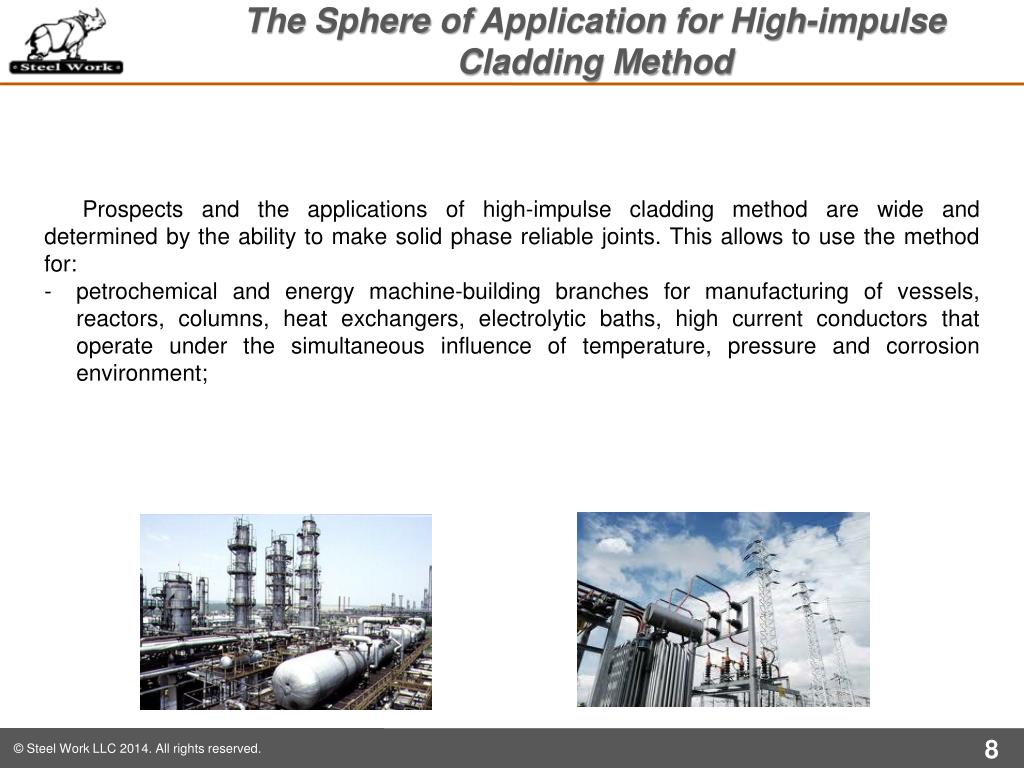 Steel Work

The Sphere of Application for High-impulse Cladding Method

Prospects and the applications of high-impulse cladding method are wide and determined by the ability to make solid phase reliable joints. This allows to use the method for:
- petrochemical and energy machine-building branches for manufacturing of vessels, reactors, columns, heat exchangers, electrolytic baths, high current conductors that operate under the simultaneous influence of temperature, pressure and corrosion environment;

© Steel Work LLC 2014. All rights reserved.

8